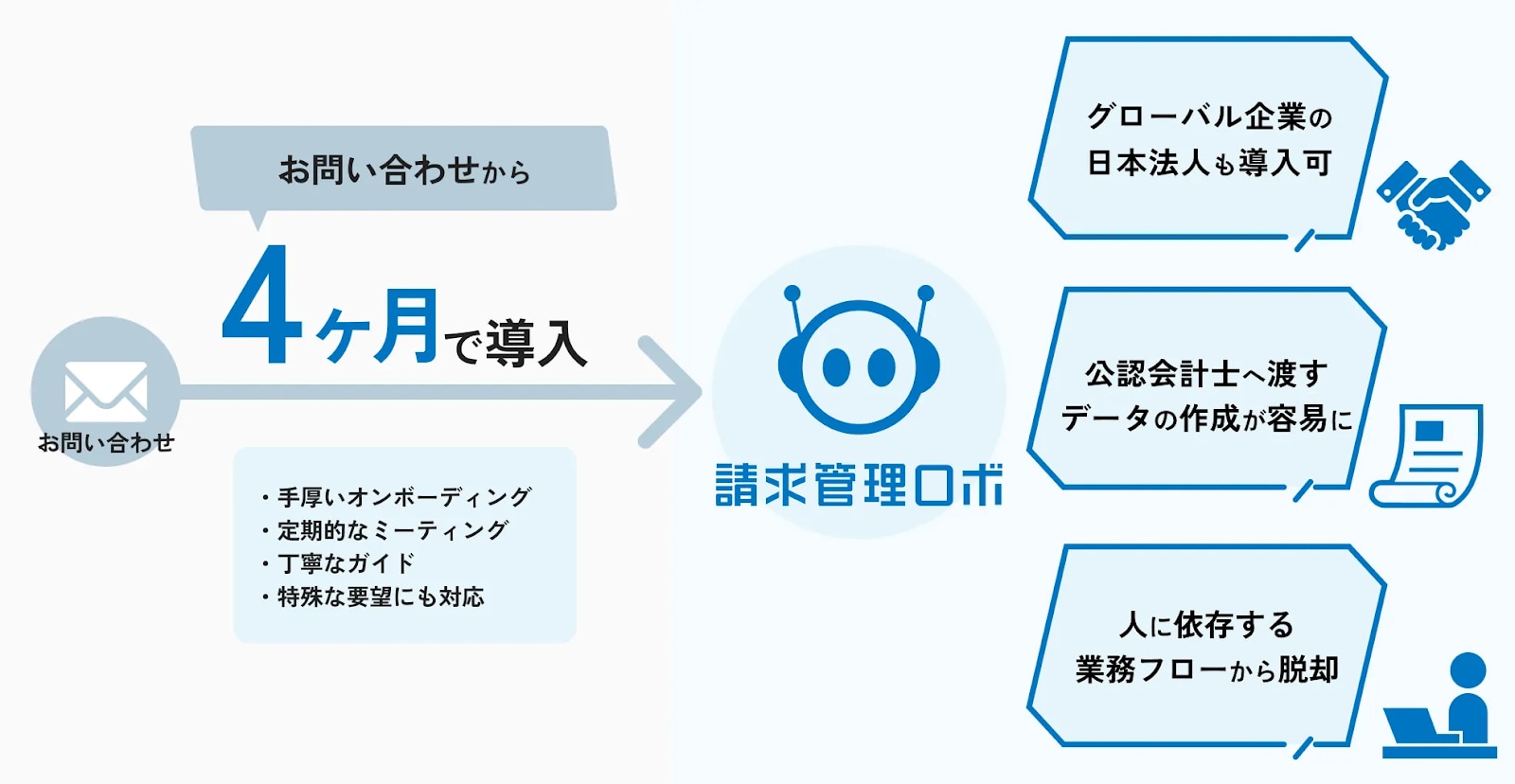 お問い合わせから

4ヶ月で導入

お問い合わせ

・手厚いオンボーディング
・定期的なミーティング
・丁寧なガイド
・特殊な要望にも対応

請求管理ロボ

グローバル企業の日本法人も導入可

公認会計士へ渡すデータの作成が容易に

人に依存する業務フローから脱却